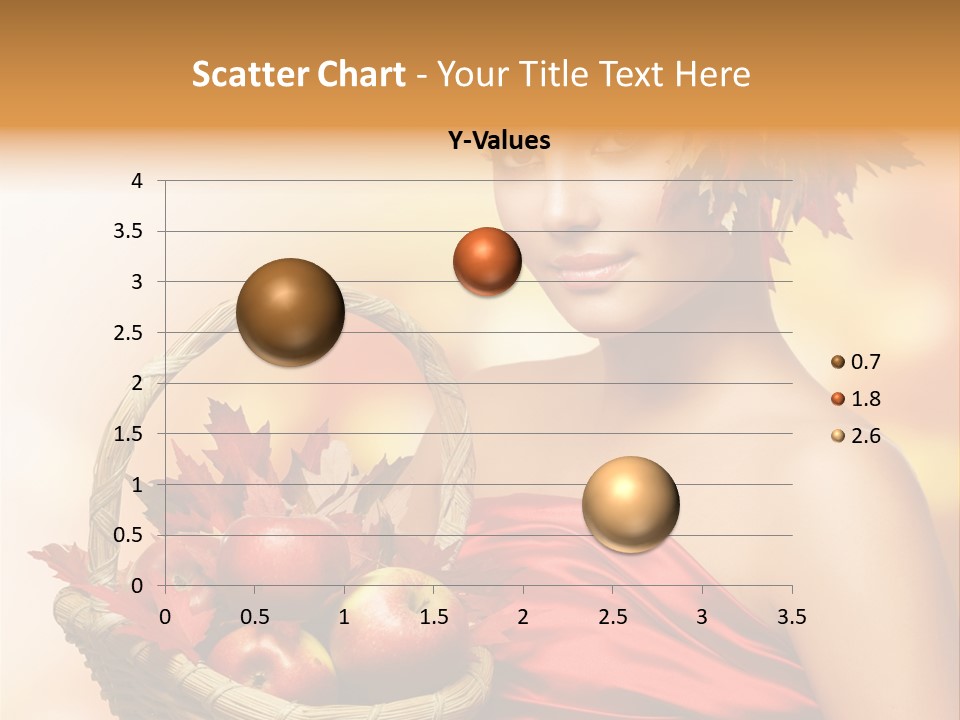 Scatter Chart - Your Title Text Here

Y-Values

4
3.5
3
2.5
2
1.5
1
0.5
0

0 0.5 1 1.5 2 2.5 3 3.5

0.7
1.8
2.6